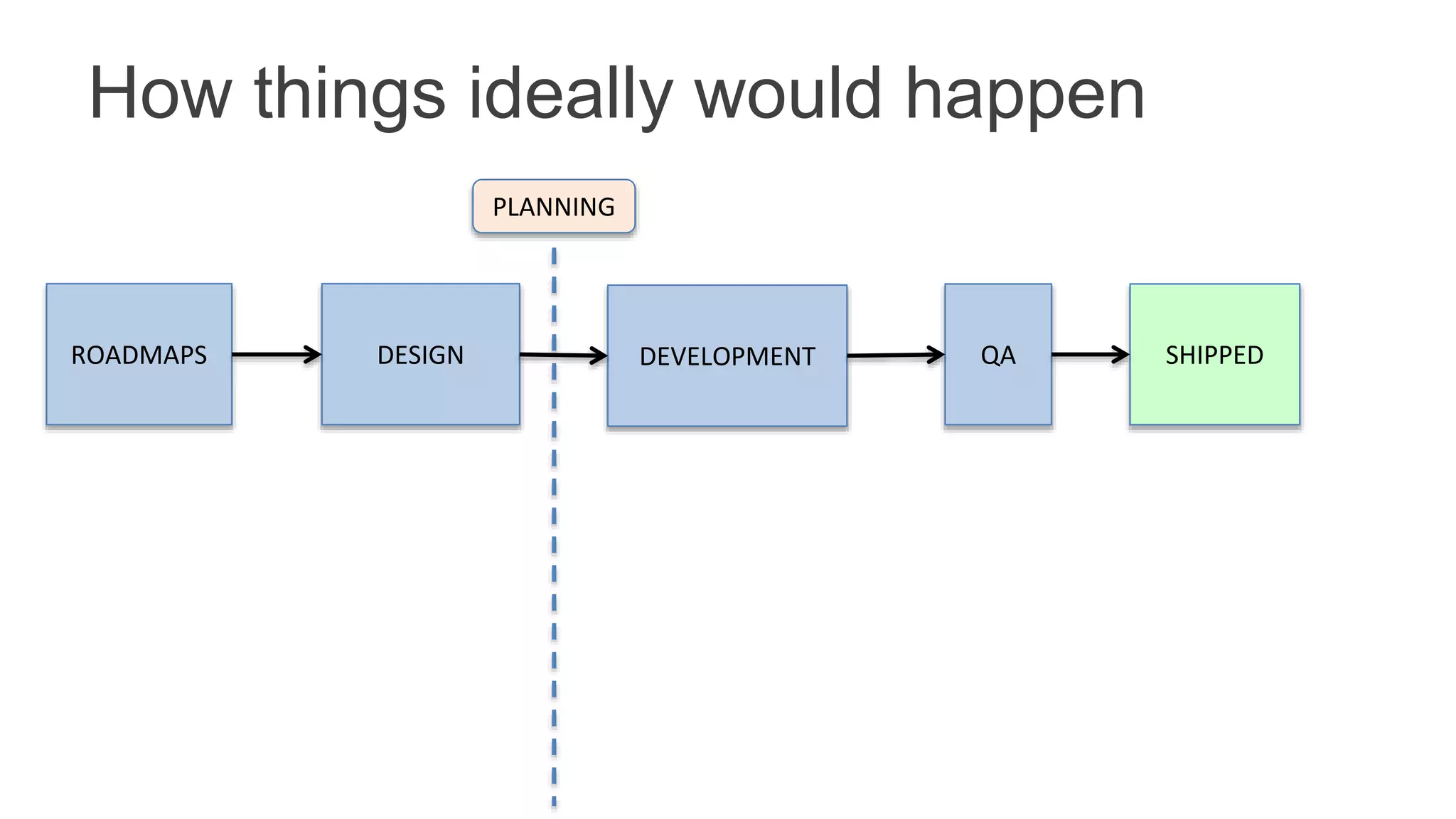 How things ideally would happen

PLANNING

ROADMAPS

DESIGN

DEVELOPMENT

QA

SHIPPED